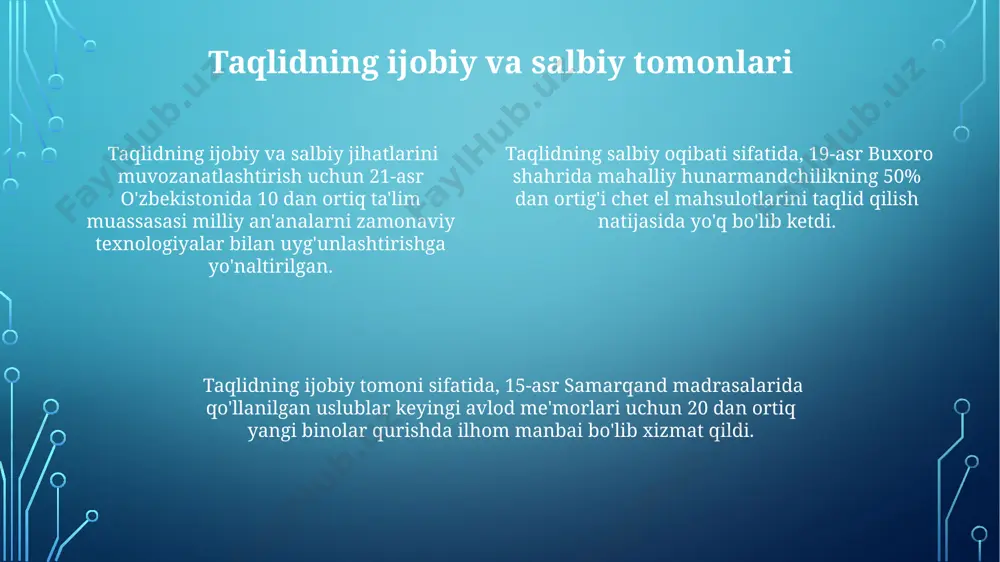 Taqlidning ijobiy va salbiy tomonlari

Taqlidning ijobiy va salbiy jihatlarini muvozanatlashtirish uchun 21-asr O'zbekistonida 10 dan ortiq ta'lim muassasasi milliy an'analarni zamonaviy texnologiyalar bilan uyg'unlashtirishga yo'naltirilgan.

Taqlidning salbiy oqibati sifatida, 19-asr Buxoro shahrida mahalliy hunarmandchilikning 50% dan ortig'i chet el mahsulotlarini taqlid qilish natijasida yo'q bo'lib ketdi.

Taqlidning ijobiy tomoni sifatida, 15-asr Samarqand madrasalarida qo'llanilgan uslublar keyingi avlod me'morlari uchun 20 dan ortiq yangi binolar qurishda ilhom manbai bo'lib xizmat qildi.

FaylHub.uz FaylHub.uz FaylHub.uz